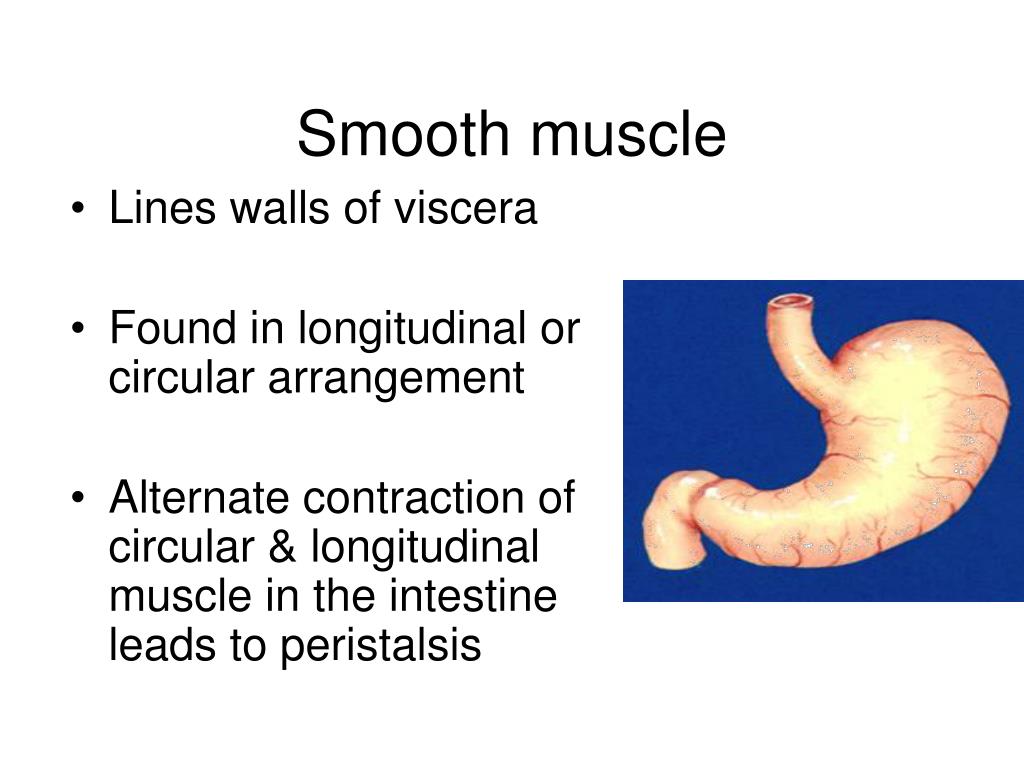 Smooth muscle

• Lines walls of viscera

• Found in longitudinal or circular arrangement

• Alternate contraction of circular & longitudinal muscle in the intestine leads to peristalsis